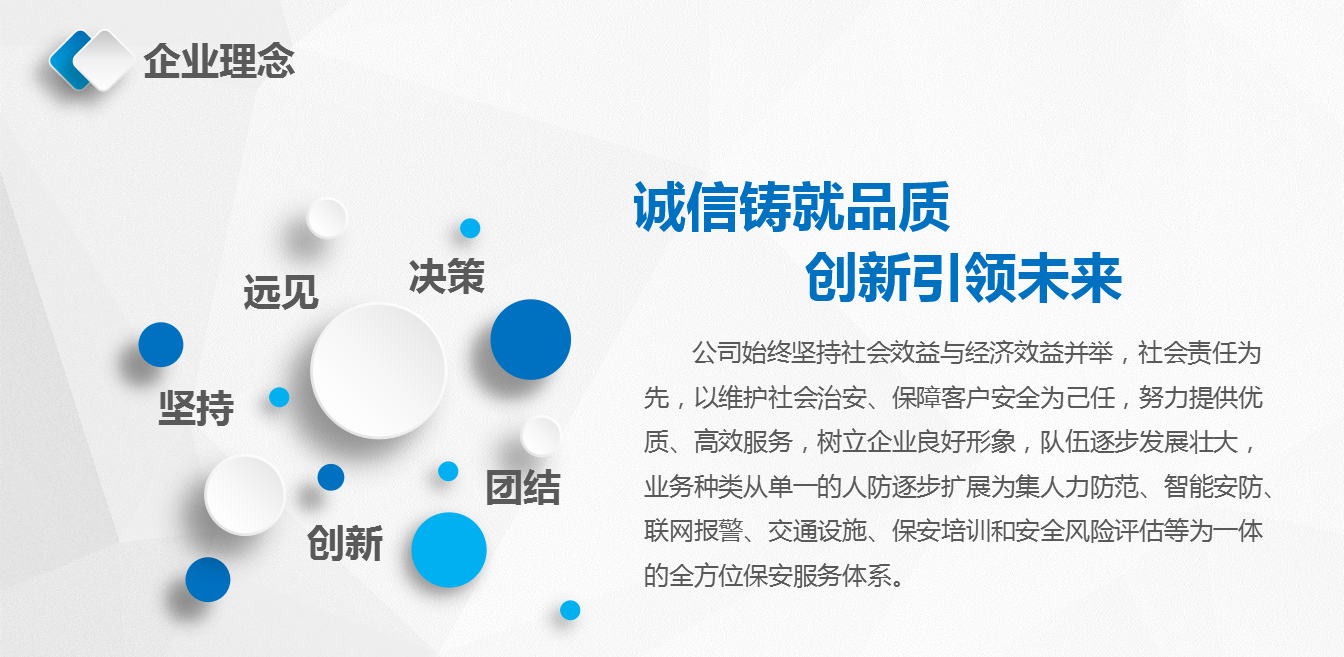 企业理念

远见

决策

坚持

团结

创新

诚信铸就品质

创新引领未来

公司始终坚持社会效益与经济效益并举，社会责任为先，以维护社会治安、保障客户安全为己任，努力提供优质、高效服务，树立企业良好形象，队伍逐步发展壮大，业务种类从单一的人防逐步扩展为集人力防范、智能安防、联网报警、交通设施、保安培训和安全风险评估等为一体的全方位保安服务体系。